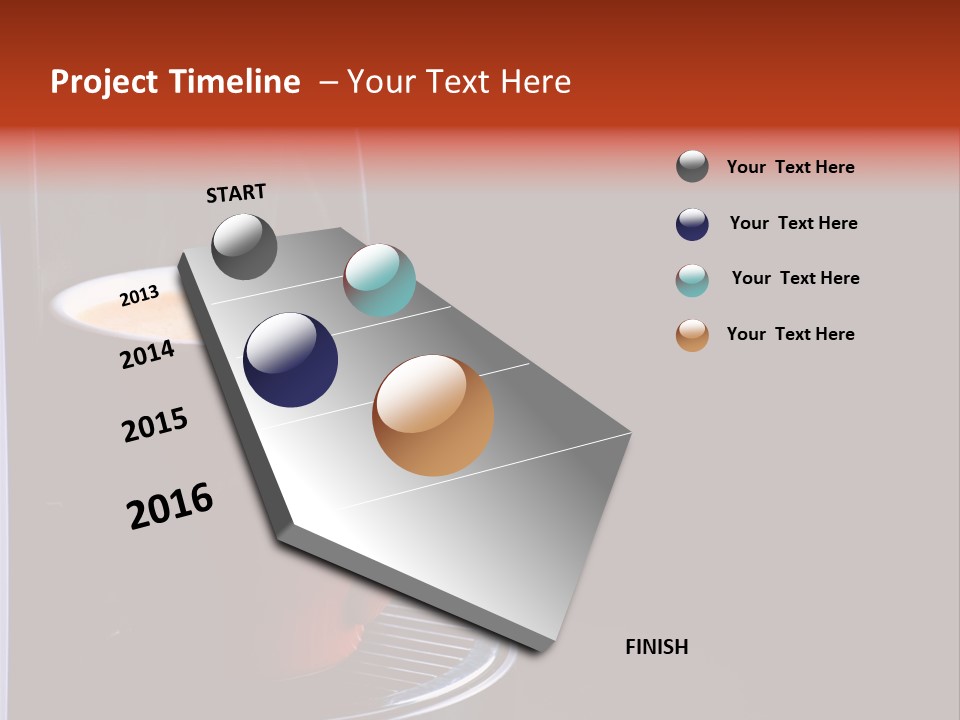 Project Timeline – Your Text Here

START

2013

2014

2015

2016

FINISH

Your Text Here

Your Text Here

Your Text Here

Your Text Here